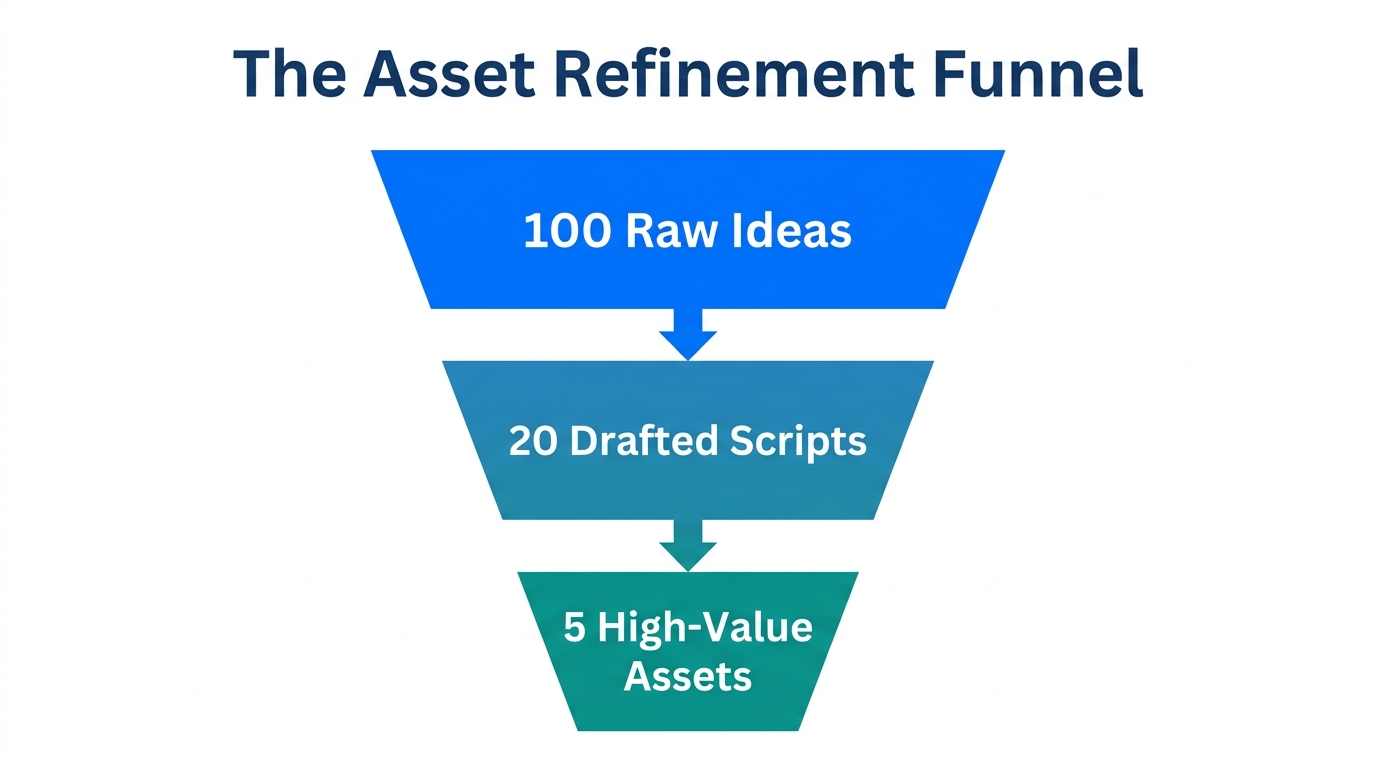 The Asset Refinement Funnel

100 Raw Ideas

20 Drafted Scripts

5 High-Value Assets